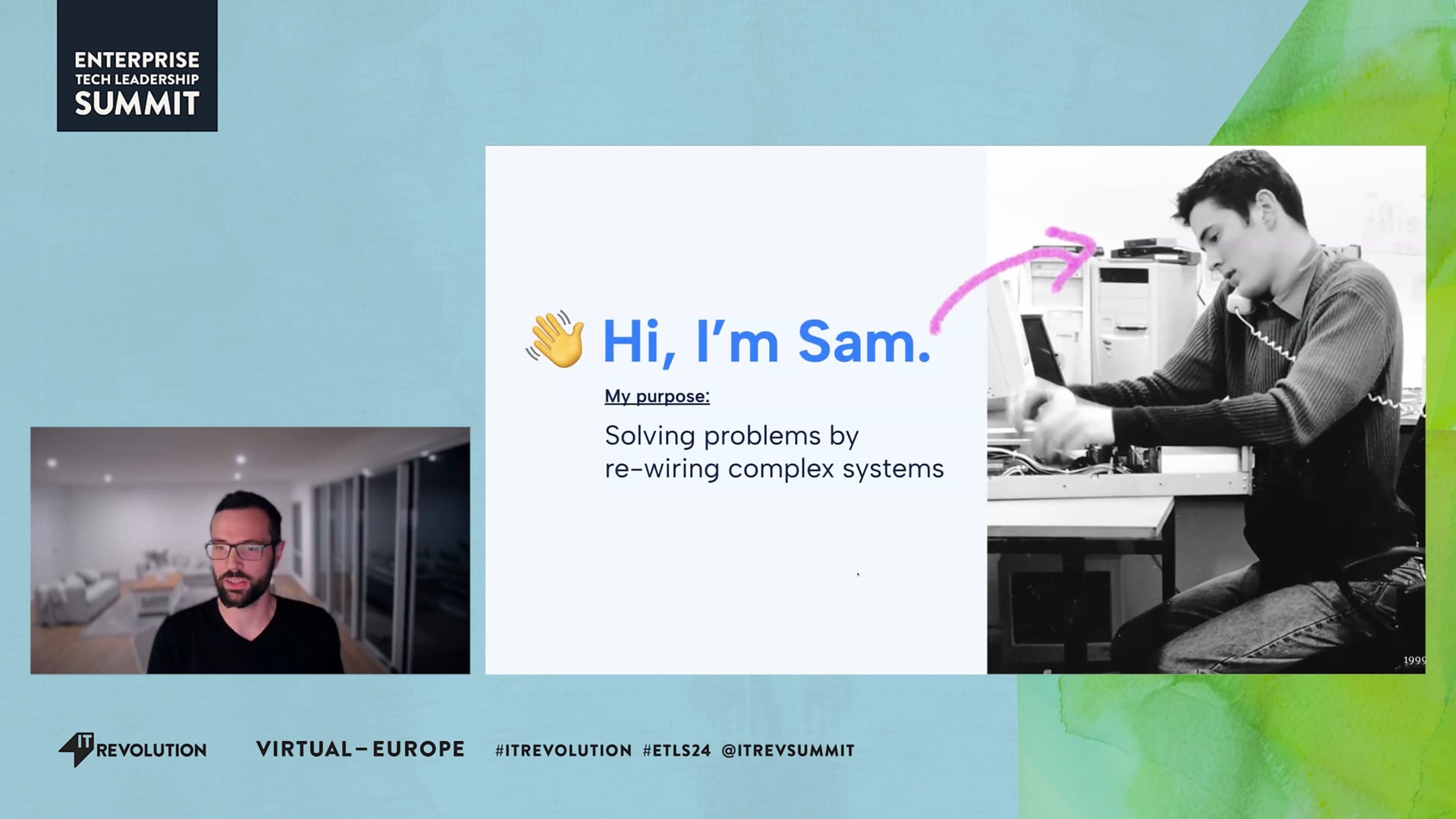 ENTERPRISE
TECH LEADERSHIP
SUMMIT

👋 Hi, I'm Sam.

My purpose:

Solving problems by re-wiring complex systems

1999

IT REVOLUTION VIRTUAL – EUROPE #ITREVOLUTION #ETLS24 @ITREVSUMMIT